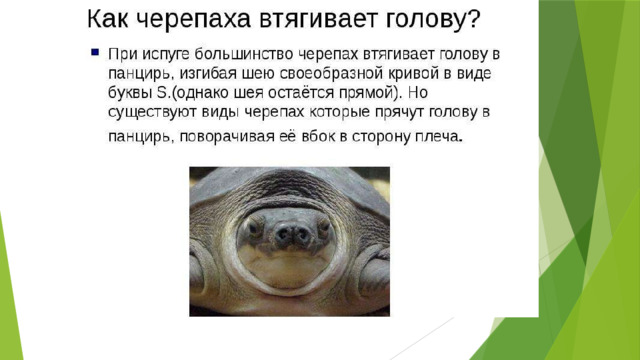 Как черепаха втягивает голову?

При испуге большинство черепах втягивает голову в панцирь, изгибая шею своеобразной кривой в виде буквы S.(однако шея остаётся прямой). Но существуют виды черепах которые прячут голову в панцирь, поворачивая её вбок в сторону плеча.